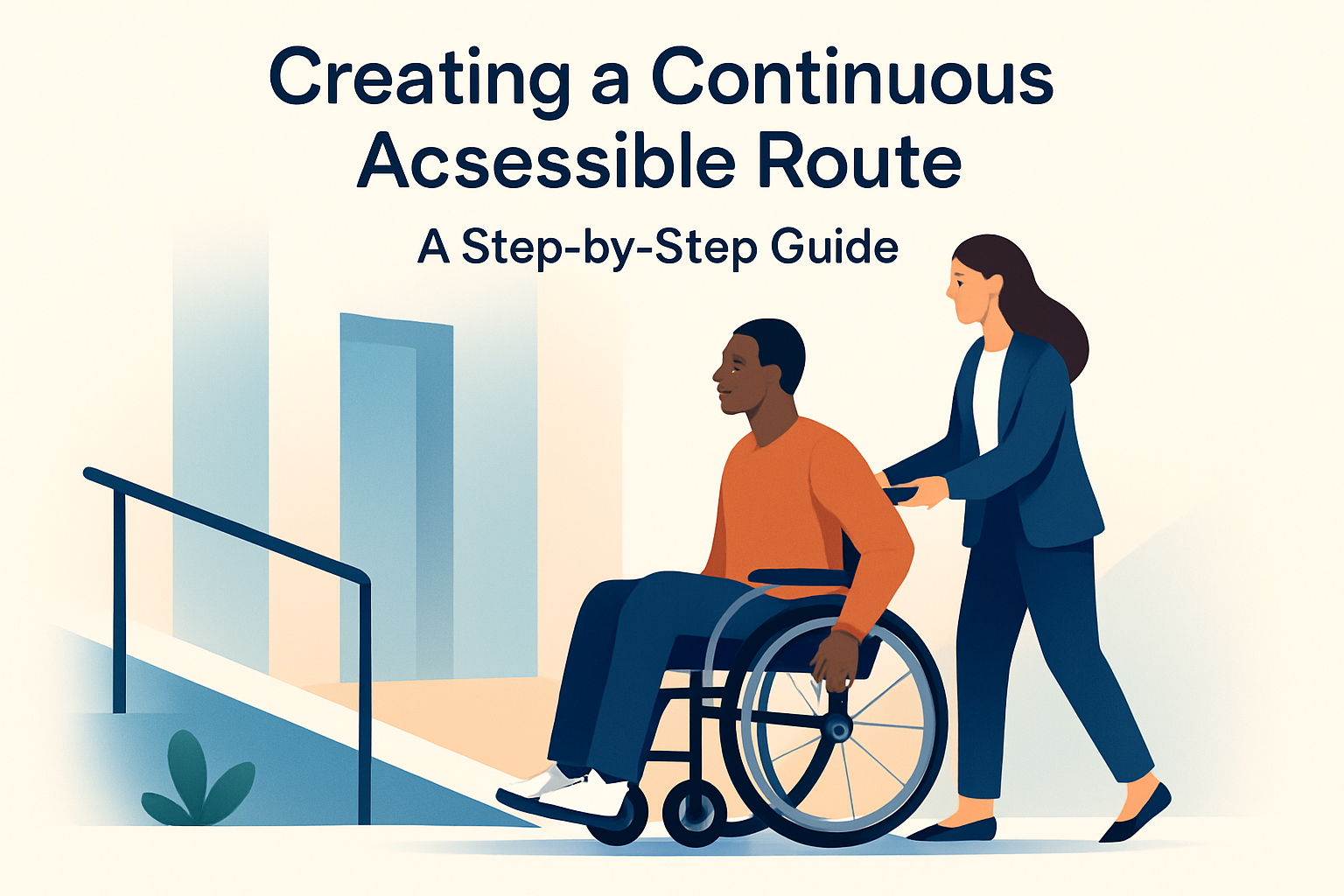 Creating a Continuous Acsessible Route

A Step-by-Step Guide